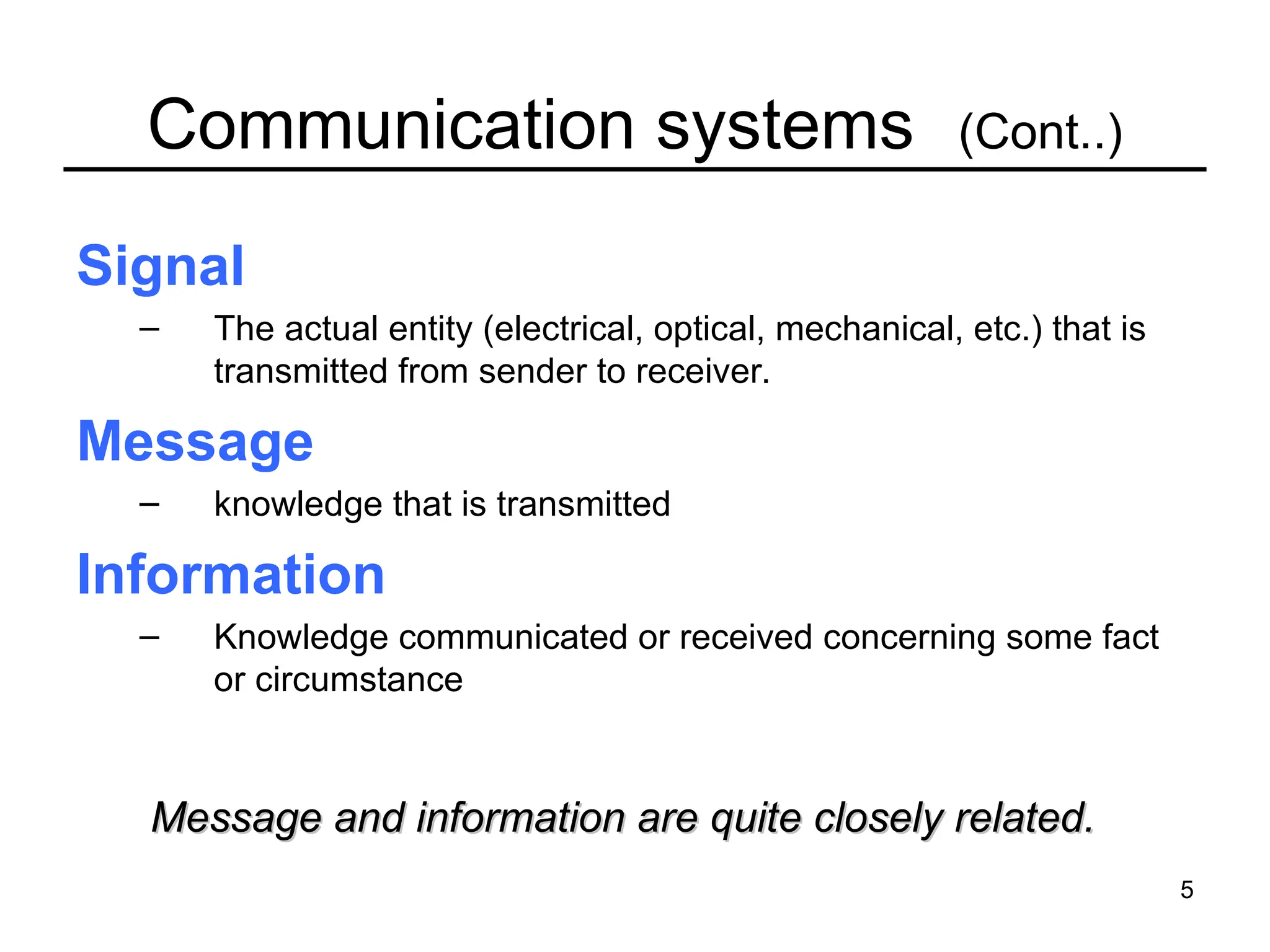 Communication systems (Cont..)

Signal

– The actual entity (electrical, optical, mechanical, etc.) that is transmitted from sender to receiver.

Message

– knowledge that is transmitted

Information

– Knowledge communicated or received concerning some fact or circumstance

Message and information are quite closely related.

5